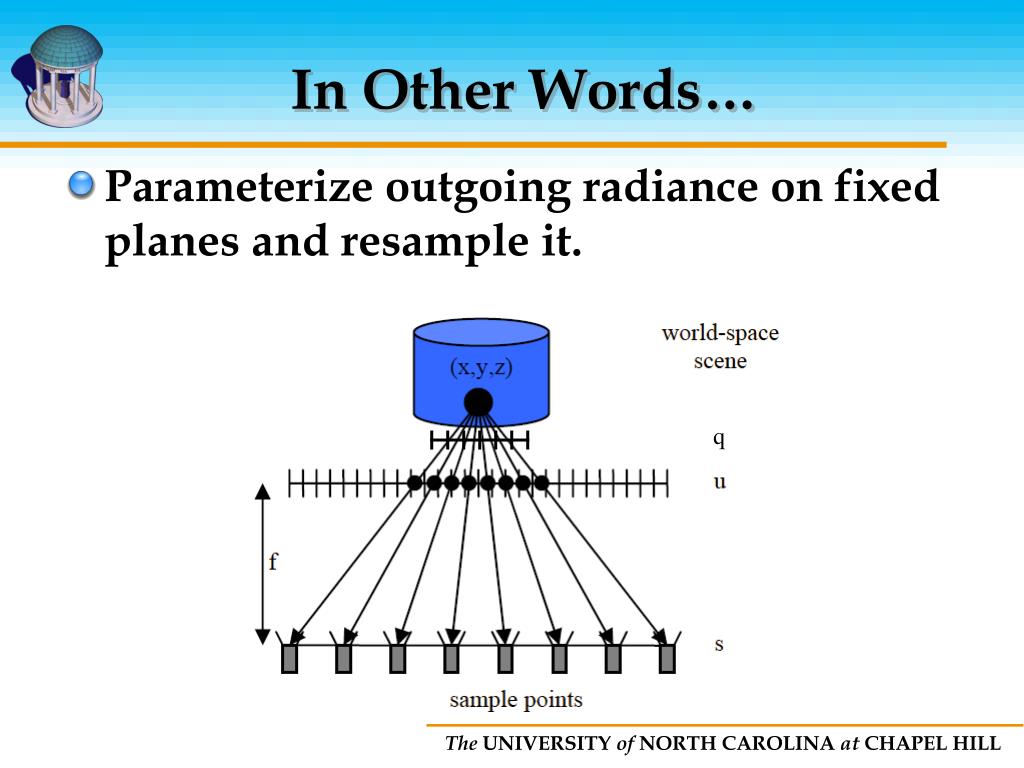 In Other Words…

Parameterize outgoing radiance on fixed planes and resample it.

(x,y,z)

world-space scene

q

u

f

s

sample points

The UNIVERSITY of NORTH CAROLINA at CHAPEL HILL